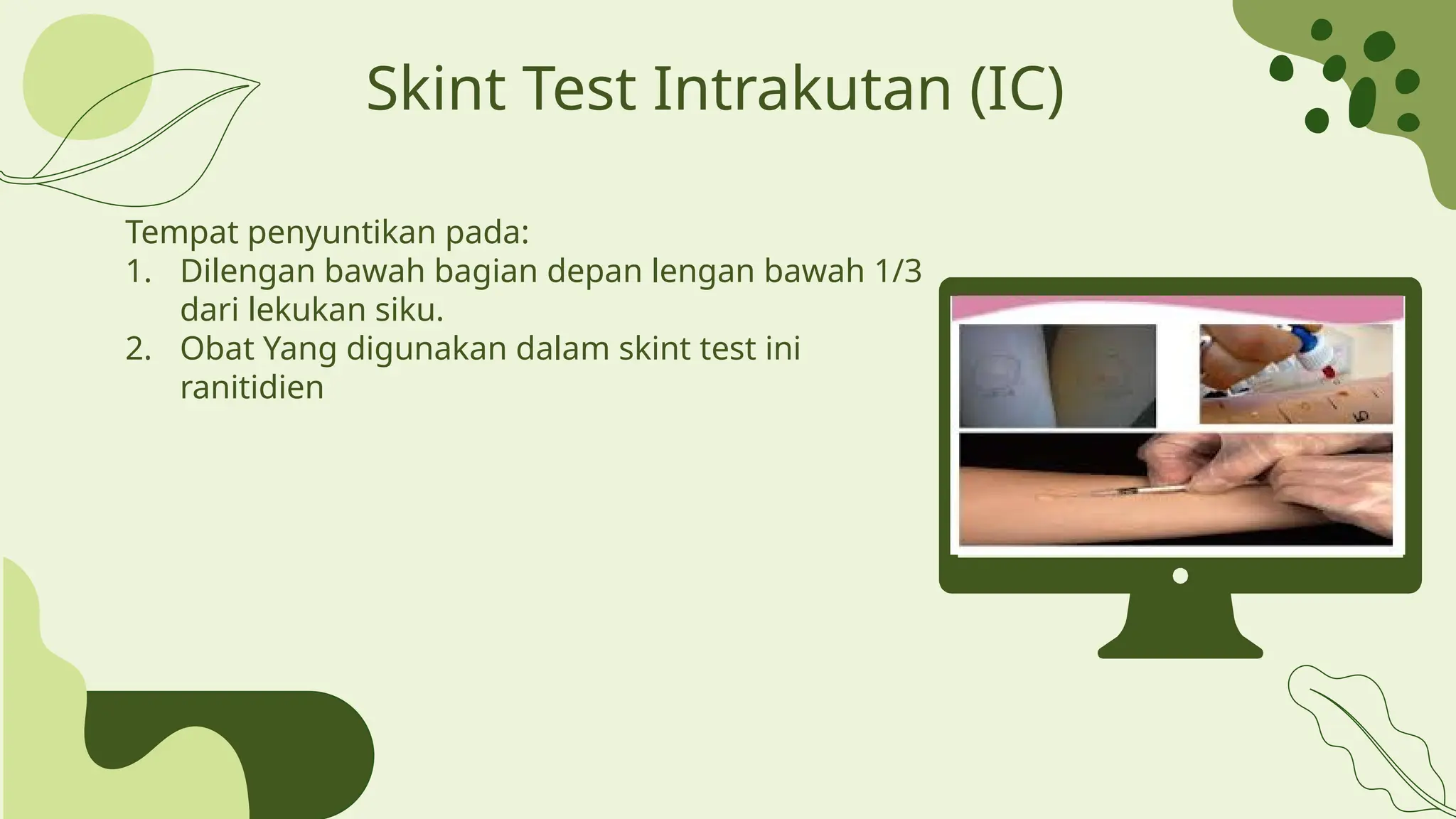 Skint Test Intrakutan (IC)

Tempat penyuntikan pada:
1. Dilengan bawah bagian depan lengan bawah 1/3 dari lekukan siku.
2. Obat Yang digunakan dalam skint test ini ranitidien